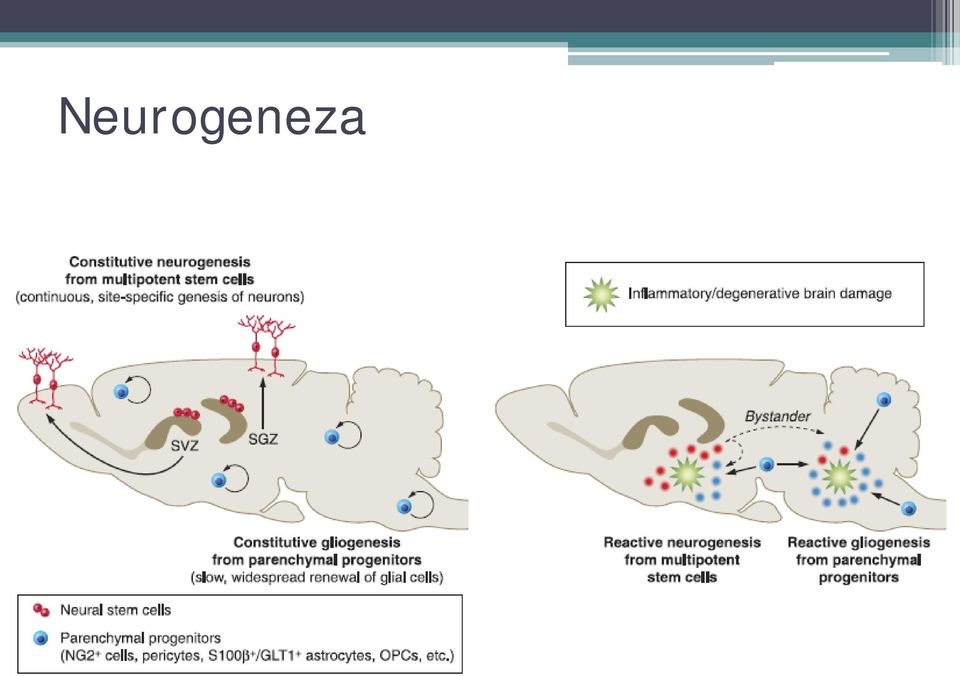 Neurogeneza

Constitutive neurogenesis from multipotent stem cells (continuous, site-specific genesis of neurons)

SVZ

SGZ

Constitutive gliogenesis from parenchymal progenitors (slow, widespread renewal of glial cells)

Neural stem cells

Parenchymal progenitors (NG2$^+$ cells, pericytes, S100β$^+$/GLT1$^+$ astrocytes, OPCs, etc.)

Inflammatory/degenerative brain damage

Bystander

Reactive neurogenesis from multipotent stem cells

Reactive gliogenesis from parenchymal progenitors